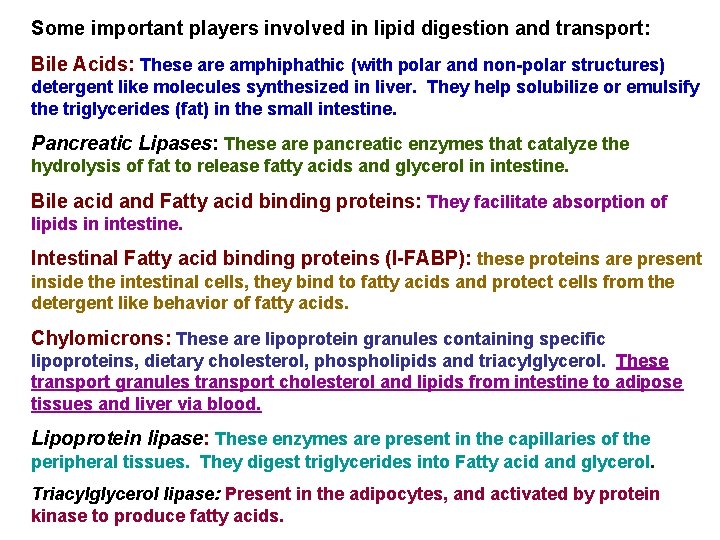 Some important players involved in lipid digestion and transport:

Bile Acids: These are amphiphathic (with polar and non-polar structures) detergent like molecules synthesized in liver. They help solubilize or emulsify the triglycerides (fat) in the small intestine.

Pancreatic Lipases: These are pancreatic enzymes that catalyze the hydrolysis of fat to release fatty acids and glycerol in intestine.

Bile acid and Fatty acid binding proteins: They facilitate absorption of lipids in intestine.

Intestinal Fatty acid binding proteins (I-FABP): these proteins are present inside the intestinal cells, they bind to fatty acids and protect cells from the detergent like behavior of fatty acids.

Chylomicrons: These are lipoprotein granules containing specific lipoproteins, dietary cholesterol, phospholipids and triacylglycerol. These transport granules transport cholesterol and lipids from intestine to adipose tissues and liver via blood.

Lipoprotein lipase: These enzymes are present in the capillaries of the peripheral tissues. They digest triglycerides into Fatty acid and glycerol.

Triacylglycerol lipase: Present in the adipocytes, and activated by protein kinase to produce fatty acids.